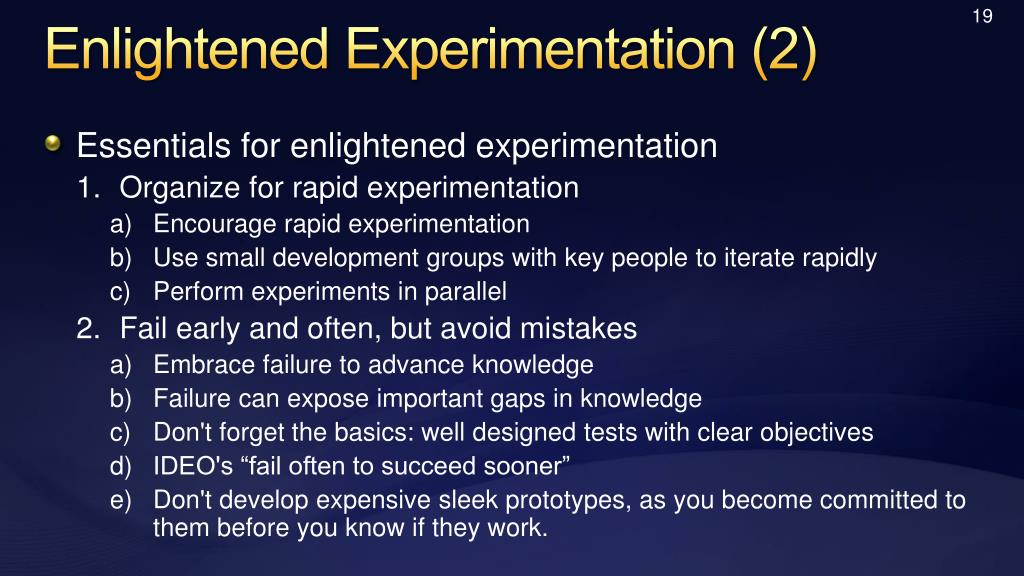 19

Enlightened Experimentation (2)

Essentials for enlightened experimentation
1. Organize for rapid experimentation
a) Encourage rapid experimentation
b) Use small development groups with key people to iterate rapidly
c) Perform experiments in parallel
2. Fail early and often, but avoid mistakes
a) Embrace failure to advance knowledge
b) Failure can expose important gaps in knowledge
c) Don't forget the basics: well designed tests with clear objectives
d) IDEO's “fail often to succeed sooner”
e) Don't develop expensive sleek prototypes, as you become committed to them before you know if they work.